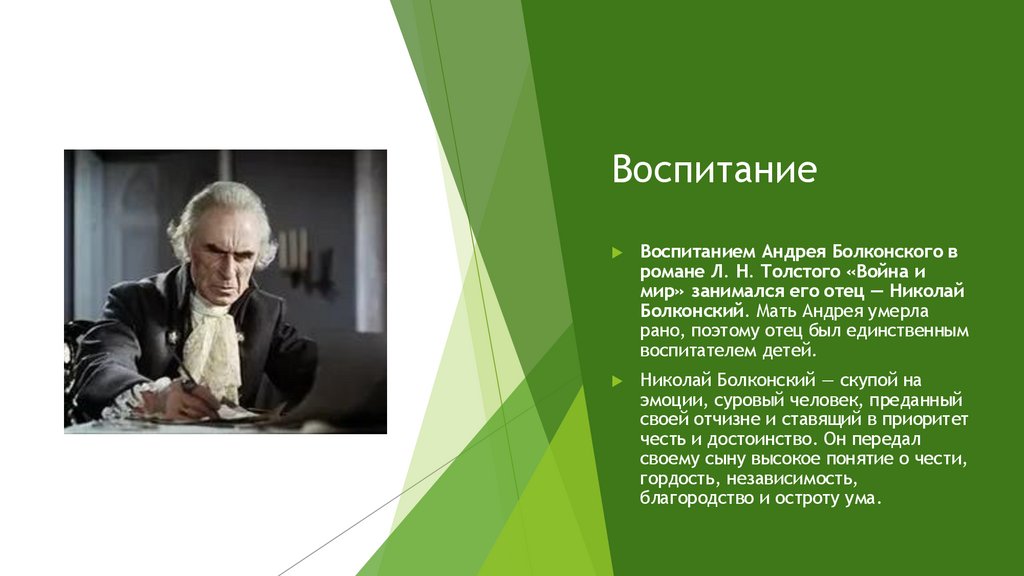 Воспитание

Воспитанием Андрея Болконского в романе Л. Н. Толстого «Война и мир» занимался его отец — Николай Болконский. Мать Андрея умерла рано, поэтому отец был единственным воспитателем детей.

Николай Болконский — скупой на эмоции, суровый человек, преданный своей отчизне и ставящий в приоритет честь и достоинство. Он передал своему сыну высокое понятие о чести, гордость, независимость, благородство и остроту ума.